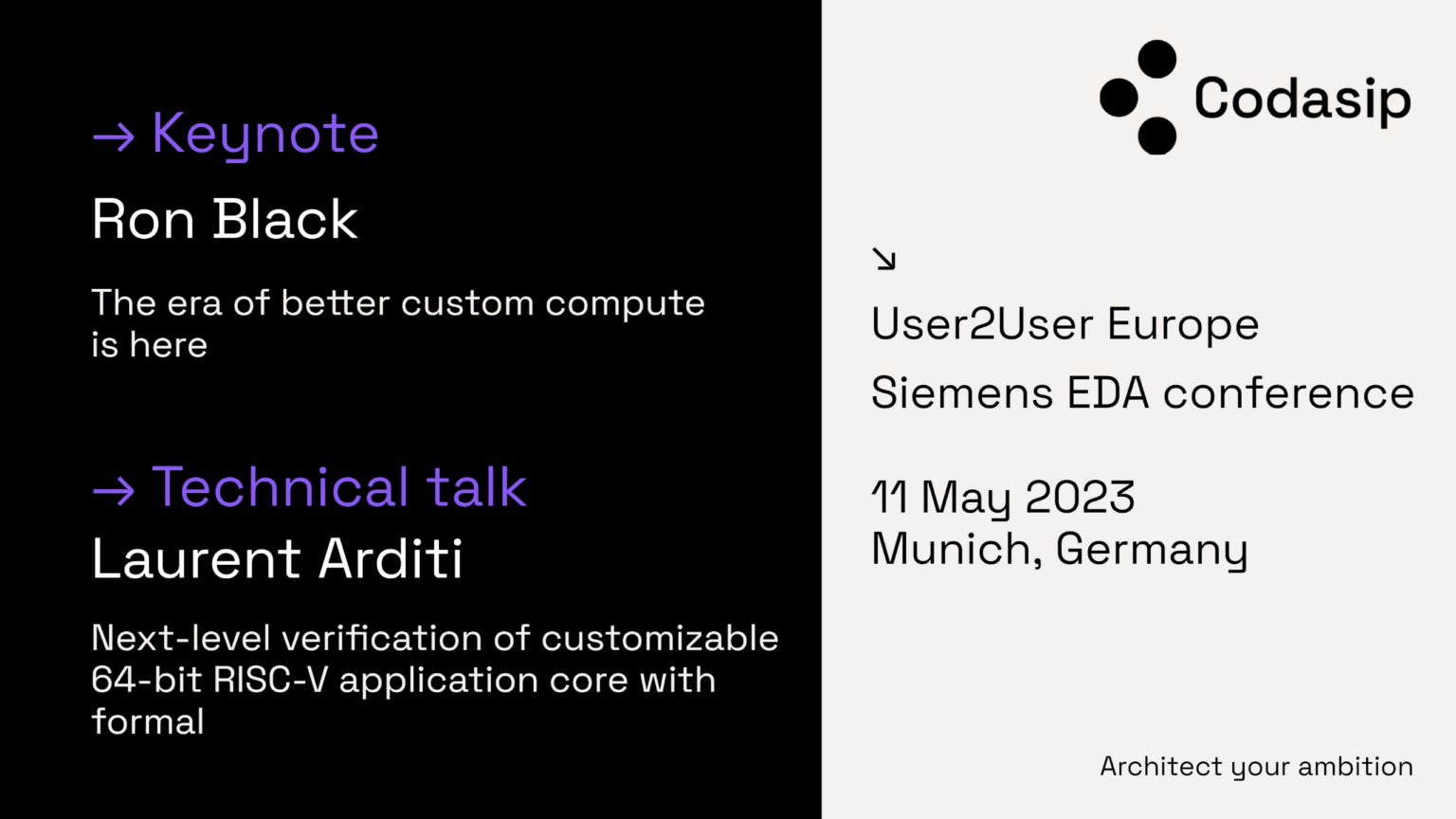 → Keynote

Ron Black

The era of better custom compute is here

→ Technical talk

Laurent Arditi

Next-level verification of customizable 64-bit RISC-V application core with formal

Codasip

↘

User2User Europe

Siemens EDA conference

11 May 2023
Munich, Germany

Architect your ambition